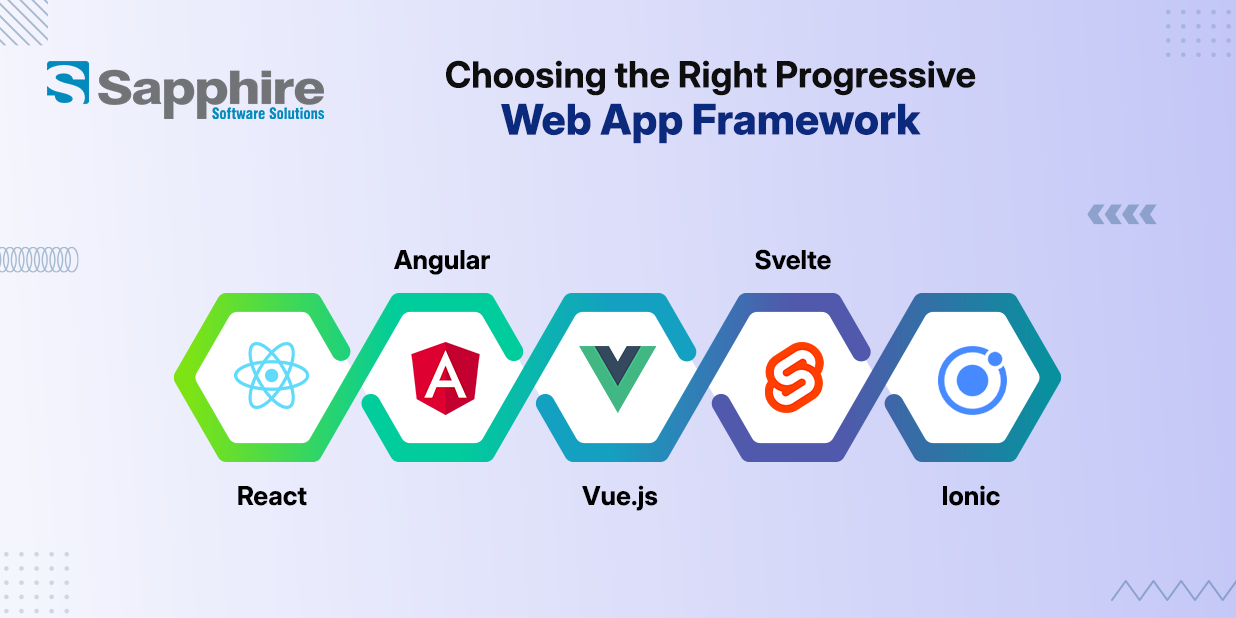 Sapphire
Software Solutions

Choosing the Right Progressive
Web App Framework

Angular

Svelte

React

Vue.js

Ionic